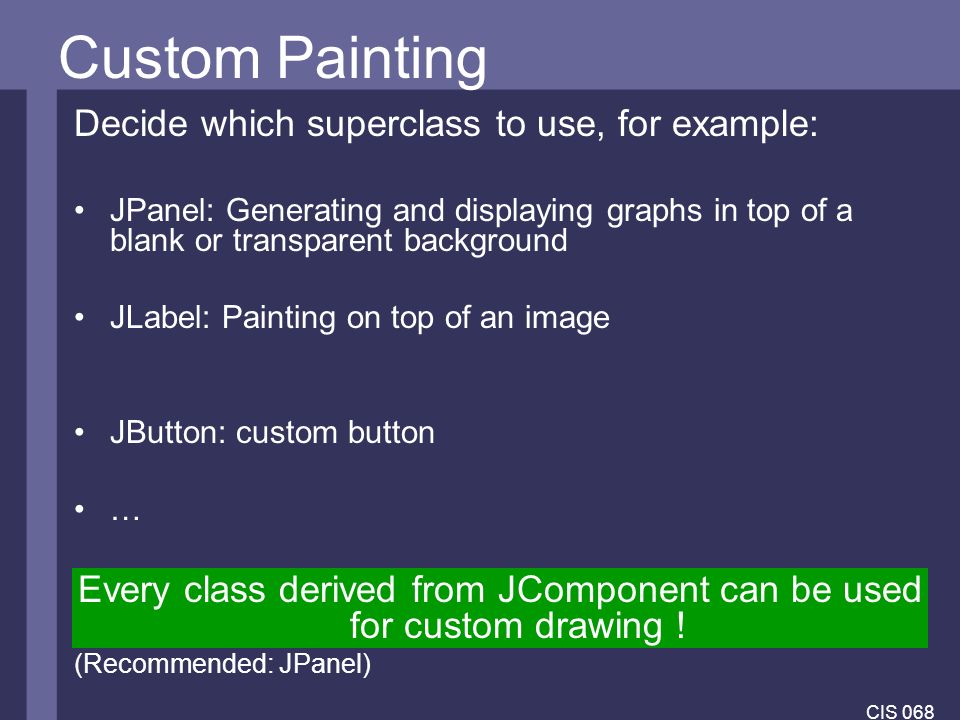 Custom Painting

Decide which superclass to use, for example:

• JPanel: Generating and displaying graphs in top of a blank or transparent background

• JLabel: Painting on top of an image

• JButton: custom button

• …

Every class derived from JComponent can be used for custom drawing !

(Recommended: JPanel)

CIS 068